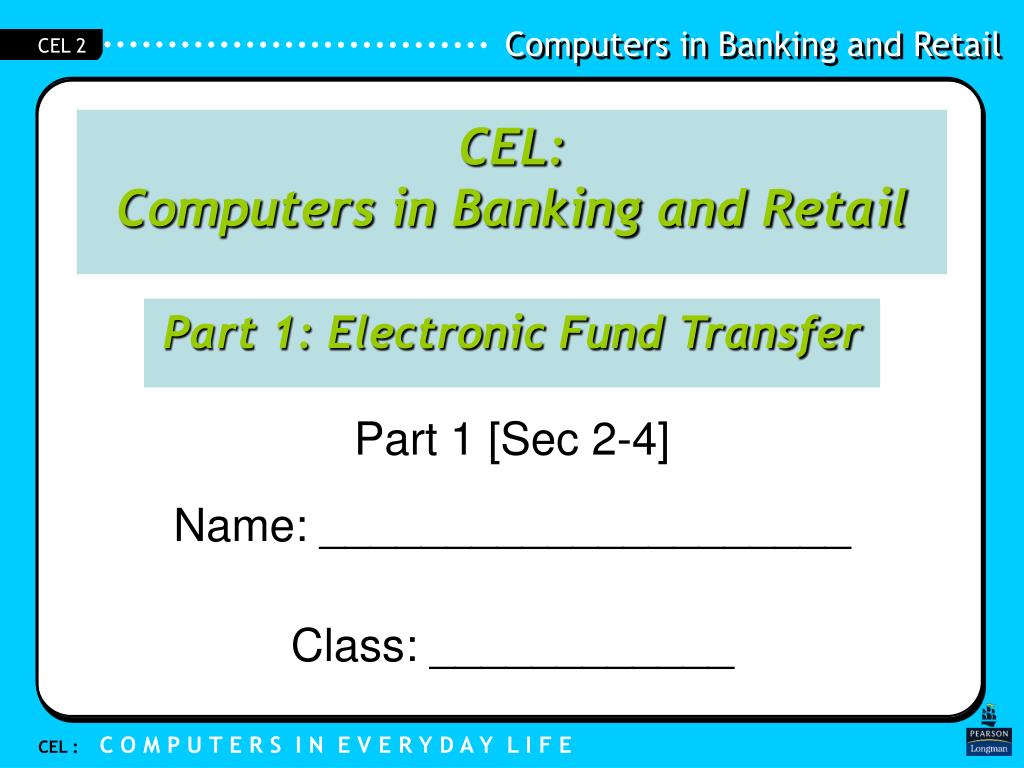 CEL 2 Computers in Banking and Retail

CEL:
Computers in Banking and Retail

Part 1: Electronic Fund Transfer

Part 1 [Sec 2-4]

Name: ______________________

Class: ____________

CEL : COMPUTERS IN EVERYDAY LIFE

PEARSON
Longman